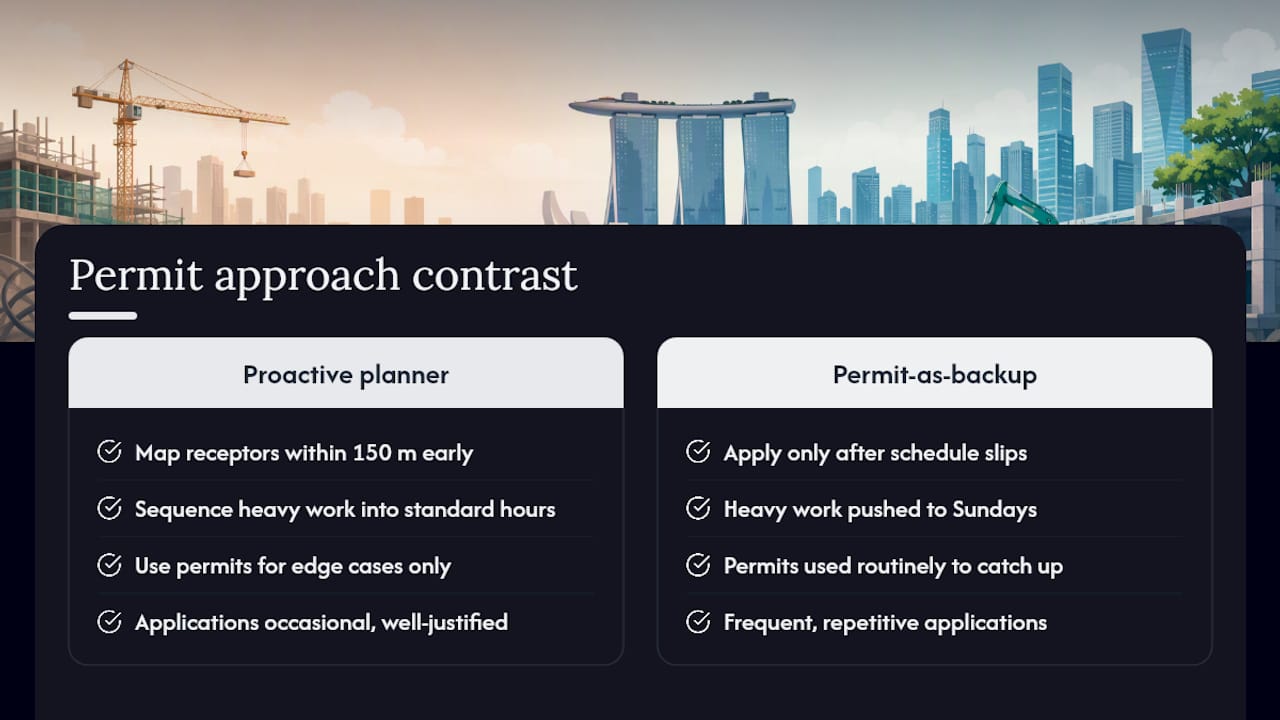 Permit approach contrast

Proactive planner

Map receptors within 150 m early

Sequence heavy work into standard hours

Use permits for edge cases only

Applications occasional, well-justified

Permit-as-backup

Apply only after schedule slips

Heavy work pushed to Sundays

Permits used routinely to catch up

Frequent, repetitive applications